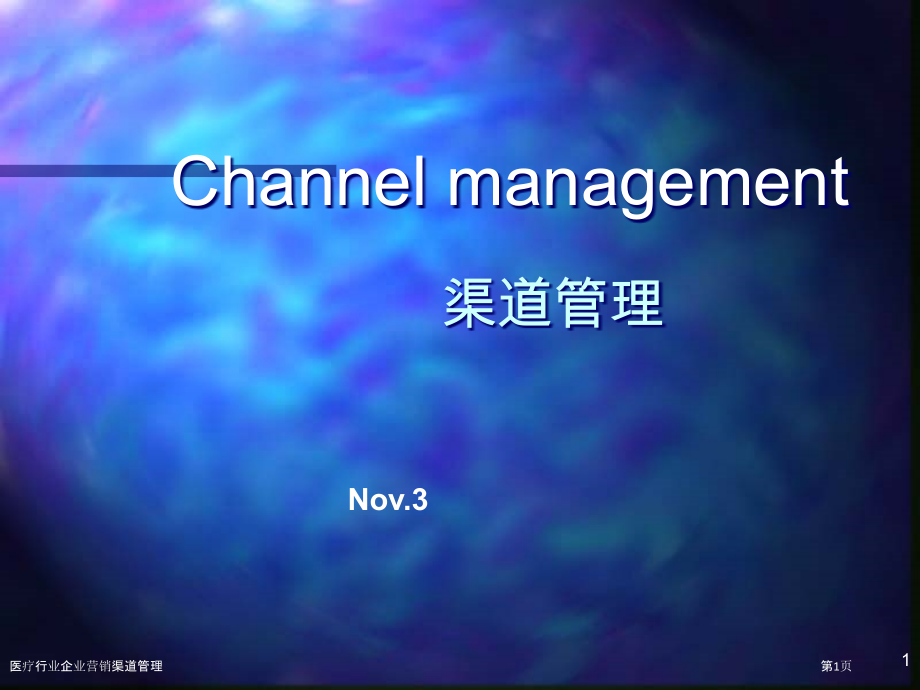 Channel management

渠道管理

Nov.3

医疗行业企业营销渠道管理

第1页

1